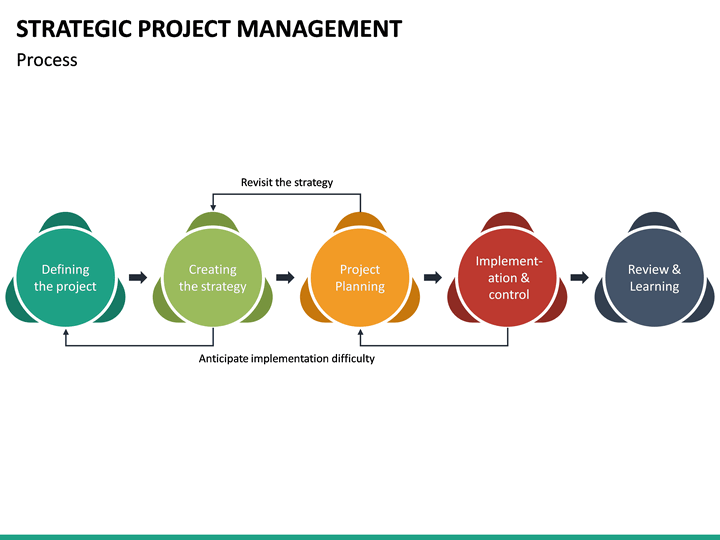 STRATEGIC PROJECT MANAGEMENT

Process

Revisit the strategy

Defining the project

Creating the strategy

Project Planning

Implementation & control

Review & Learning

Anticipate implementation difficulty